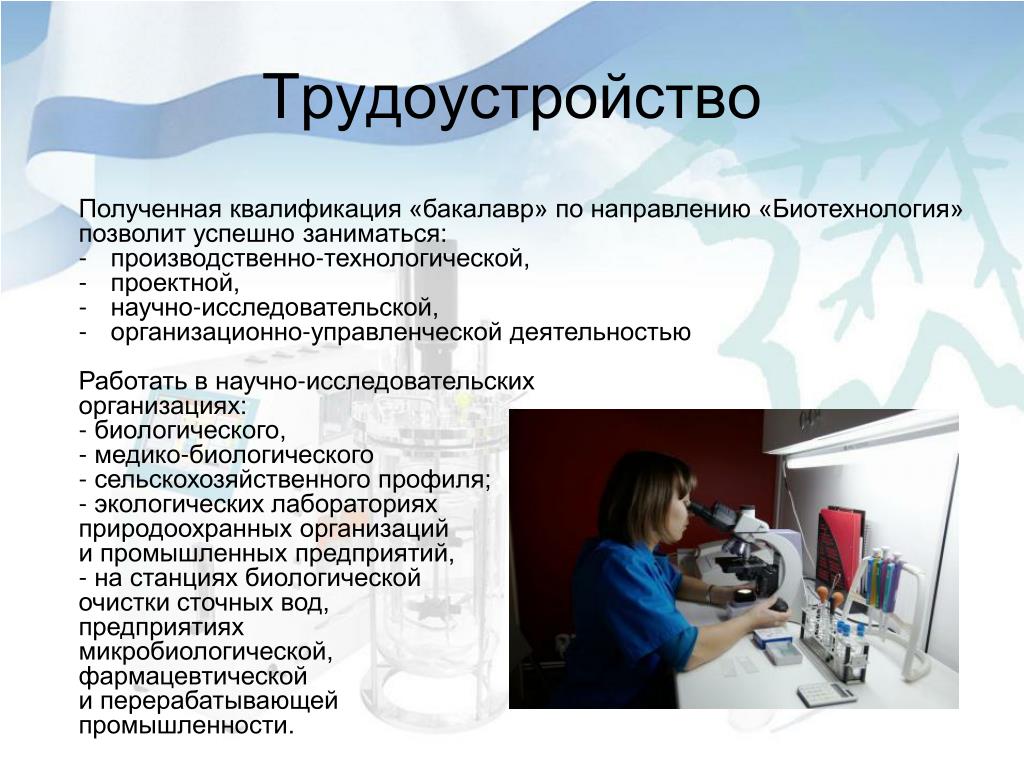 Трудоустройство

Полученная квалификация «бакалавр» по направлению «Биотехнология» позволит успешно заниматься:
- производственно-технологической,
- проектной,
- научно-исследовательской,
- организационно-управленческой деятельностью

Работать в научно-исследовательских организациях:
- биологического,
- медико-биологического
- сельскохозяйственного профиля;
- экологических лабораториях природоохранных организаций и промышленных предприятий,
- на станциях биологической очистки сточных вод,
предприятиях микробиологической, фармацевтической и перерабатывающей промышленности.